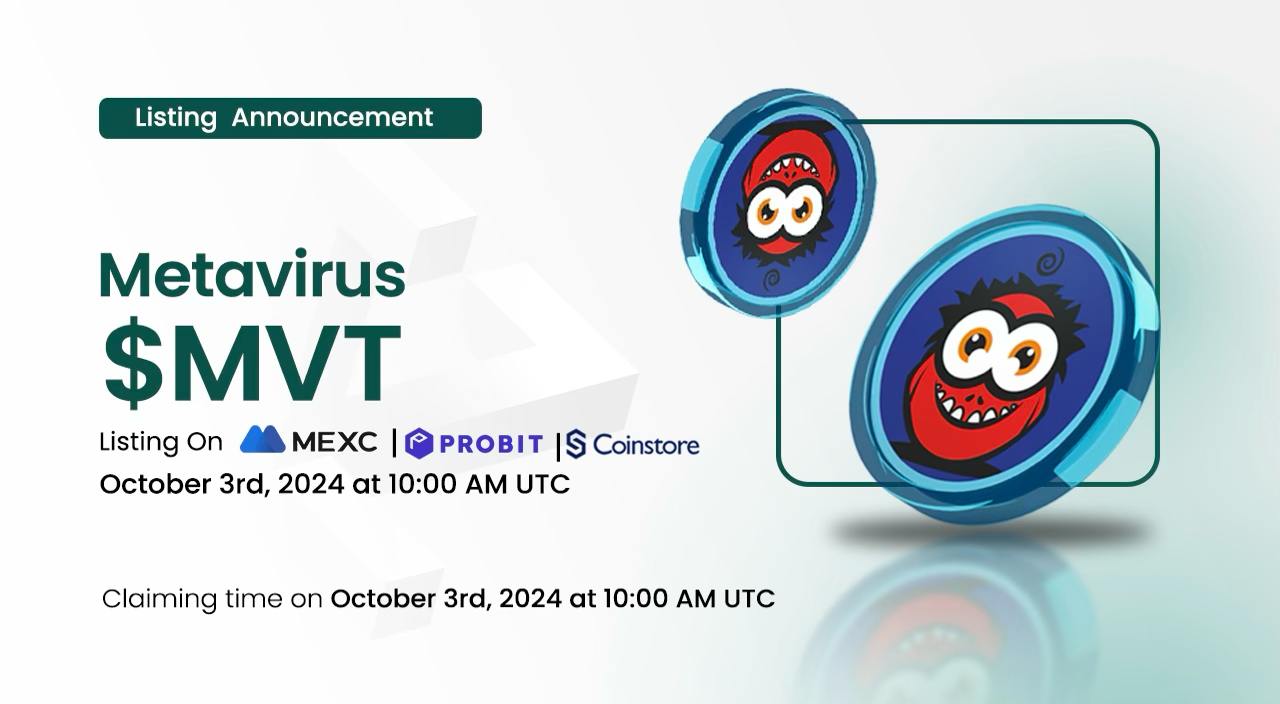 Listing Announcement

Metavirus
$MVT

Listing On MEXC | PROBIT | Coinstore
October 3rd, 2024 at 10:00 AM UTC

Claiming time on October 3rd, 2024 at 10:00 AM UTC